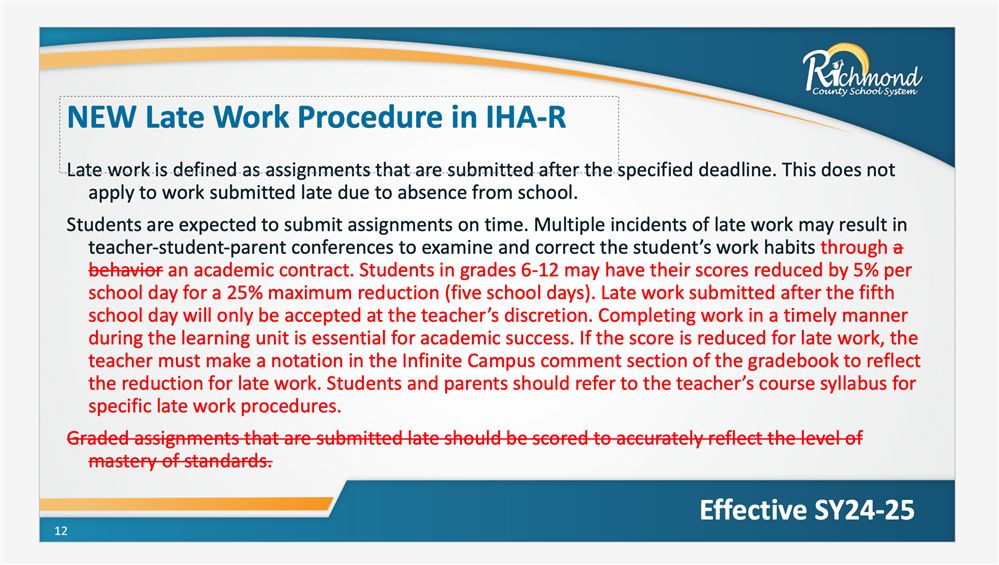 Richmond
County School System

NEW Late Work Procedure in IHA-R

Late work is defined as assignments that are submitted after the specified deadline. This does not apply to work submitted late due to absence from school.

Students are expected to submit assignments on time. Multiple incidents of late work may result in teacher-student-parent conferences to examine and correct the student's work habits through a behavior an academic contract. Students in grades 6-12 may have their scores reduced by 5% per school day for a 25% maximum reduction (five school days). Late work submitted after the fifth school day will only be accepted at the teacher's discretion. Completing work in a timely manner during the learning unit is essential for academic success. If the score is reduced for late work, the teacher must make a notation in the Infinite Campus comment section of the gradebook to reflect the reduction for late work. Students and parents should refer to the teacher's course syllabus for specific late work procedures.

Graded assignments that are submitted late should be scored to accurately reflect the level of mastery of standards.

Effective SY24-25

12